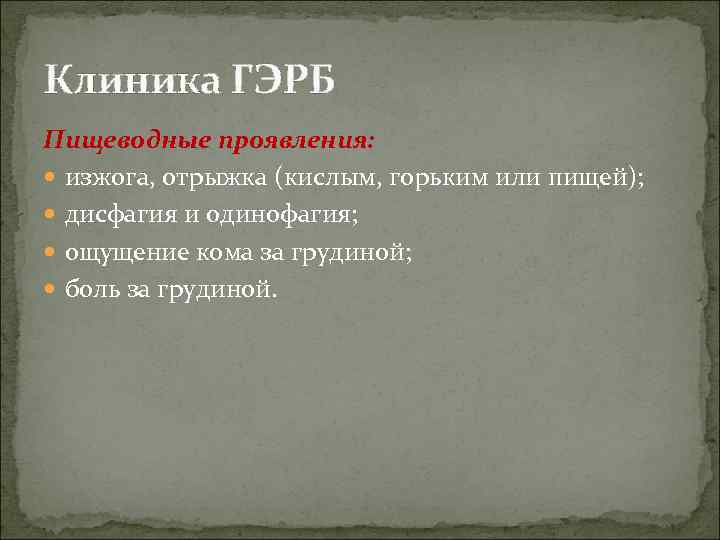 Клиника ГЭРБ

Пищеводные проявления:

- изжога, отрыжка (кислым, горьким или пищей);
- дисфагия и одинофагия;
- ощущение кома за грудиной;
- боль за грудиной.